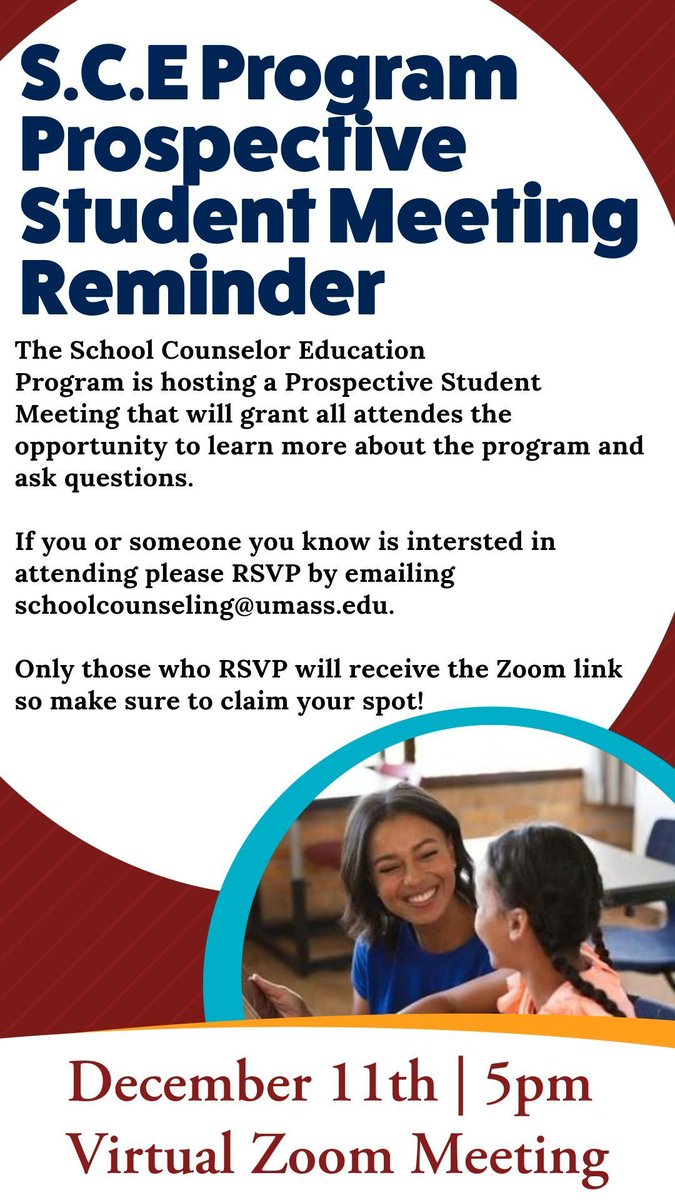 S.C.E Program Prospective Student Meeting Reminder

The School Counselor Education Program is hosting a Prospective Student Meeting that will grant all attendes the opportunity to learn more about the program and ask questions.

If you or someone you know is intersted in attending please RSVP by emailing schoolcounseling@umass.edu.

Only those who RSVP will receive the Zoom link so make sure to claim your spot!

December 11th | 5pm
Virtual Zoom Meeting